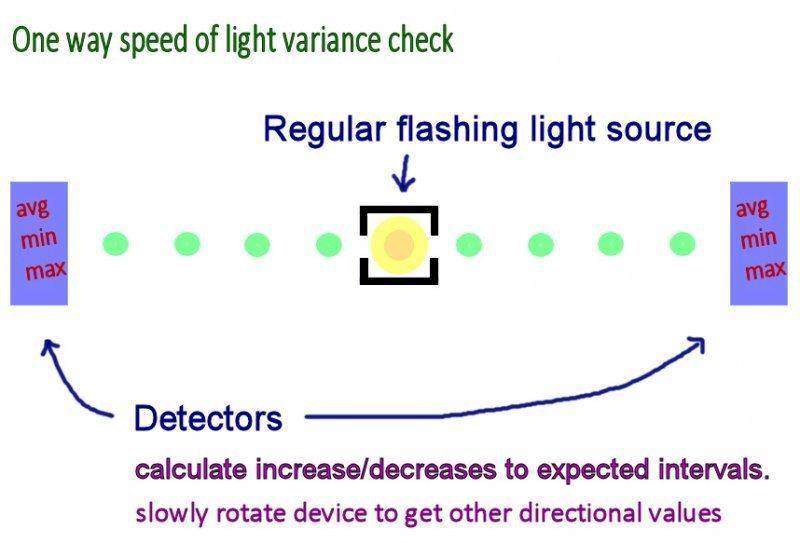 One way speed of light variance check

Regular flashing light source

avg
min
max

avg
min
max

Detectors

calculate increase/decreases to expected intervals.

slowly rotate device to get other directional values